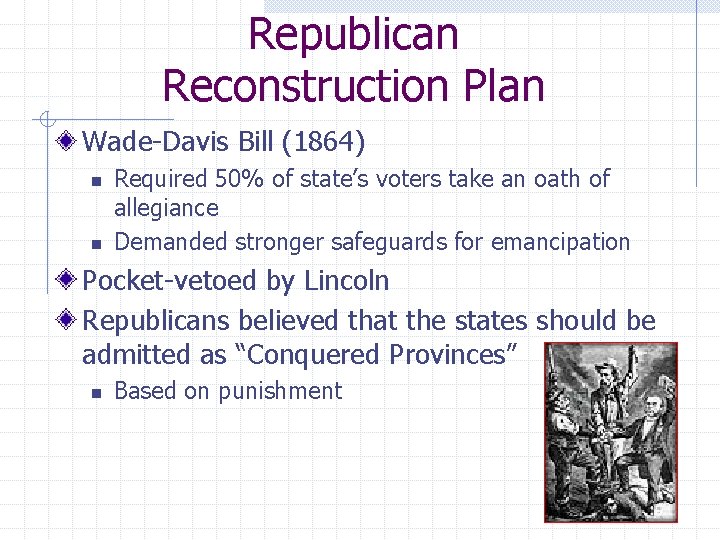 Republican Reconstruction Plan

Wade-Davis Bill (1864)

Required 50% of state’s voters take an oath of allegiance

Demanded stronger safeguards for emancipation

Pocket-vetoed by Lincoln

Republicans believed that the states should be admitted as “Conquered Provinces”

Based on punishment